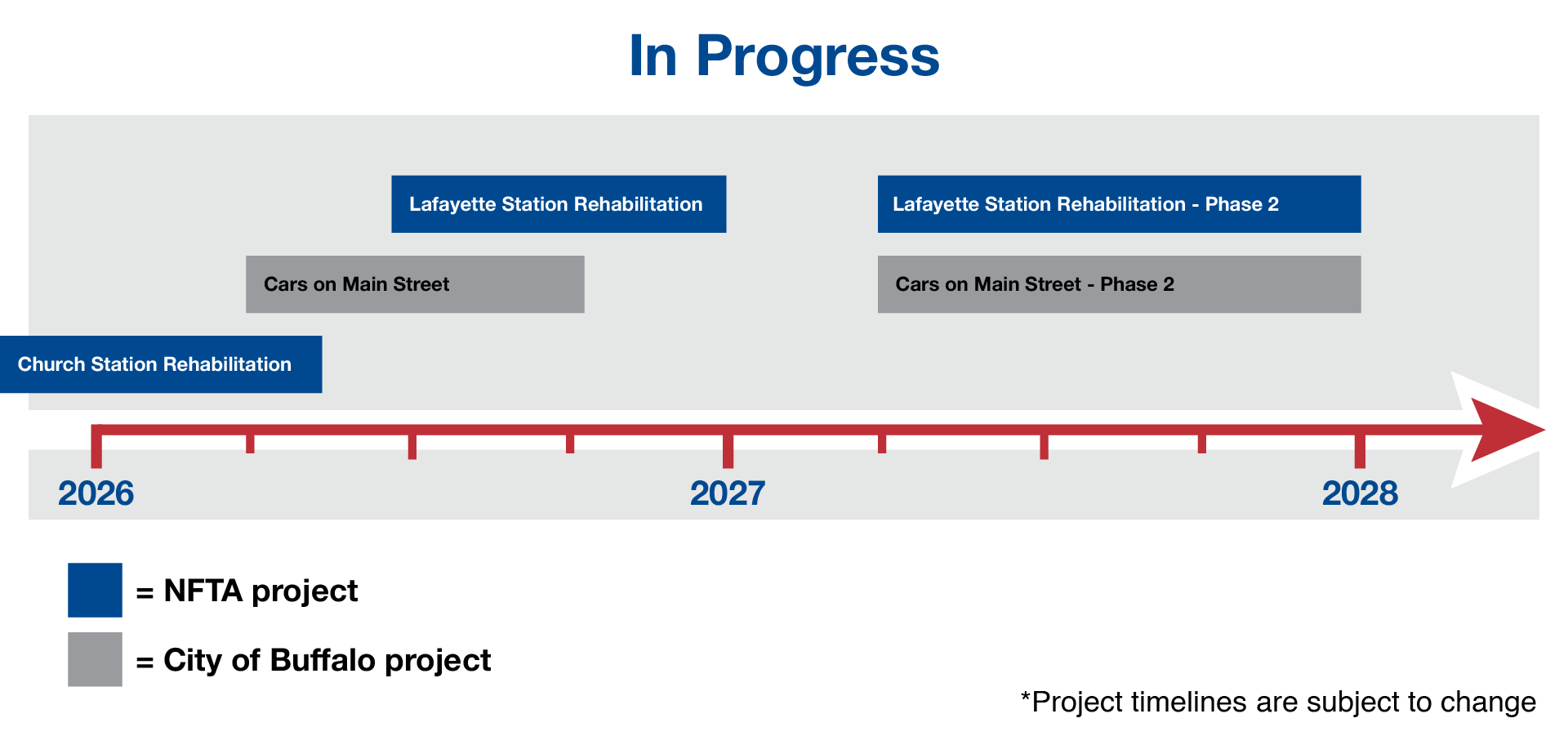 In Progress

Lafayette Station Rehabilitation

Lafayette Station Rehabilitation - Phase 2

Cars on Main Street

Cars on Main Street - Phase 2

Church Station Rehabilitation

2026

2027

2028

= NFTA project

= City of Buffalo project

*Project timelines are subject to change